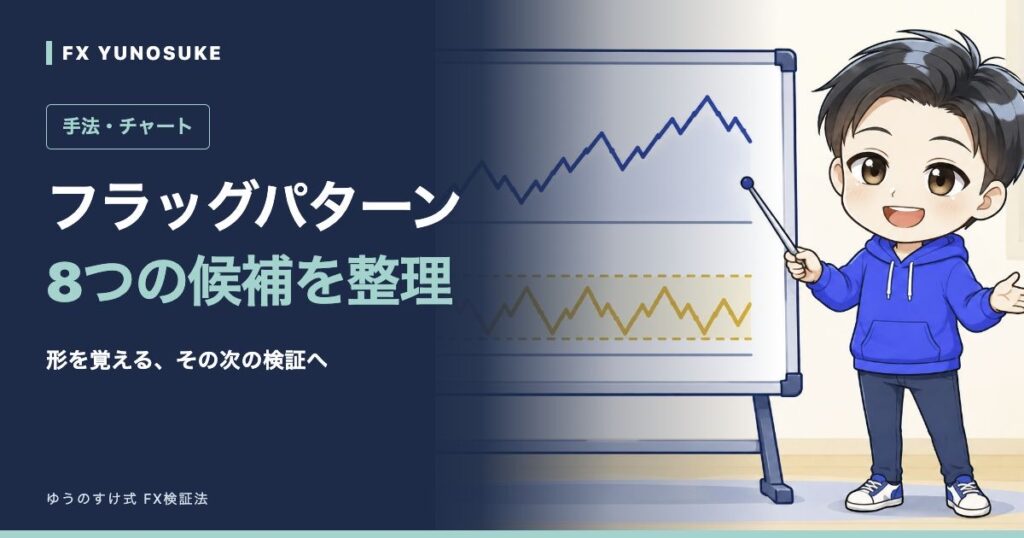 FX YUNOSUKE

手法・チャート

フラッグパターン
8つの候補を整理

形を覚える、その次の検証へ

ゆうのすけ式 FX検証法